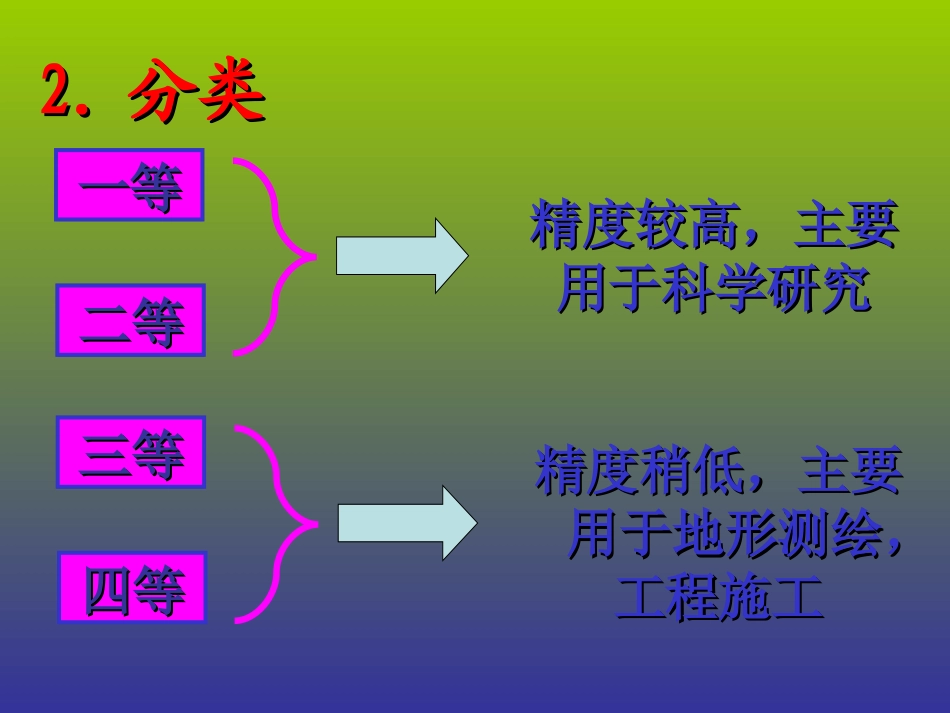 2. 分类

一等

二等

精度较高，主要用于科学研究

三等

四等

精度稍低，主要用于地形测绘，工程施工